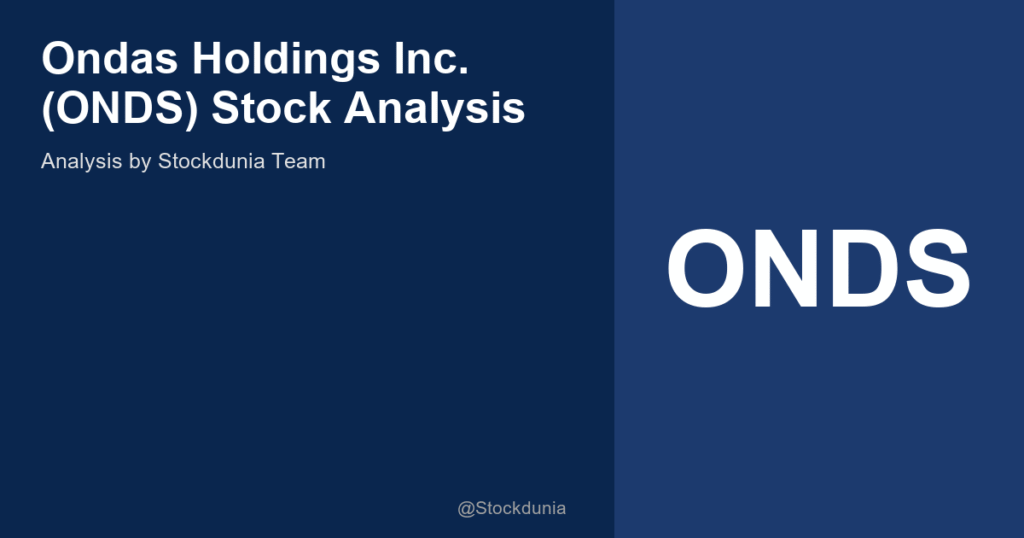 Ondas Holdings Inc. (ONDS) Stock Analysis

Analysis by Stockdunia Team

ONDS

@Stockdunia